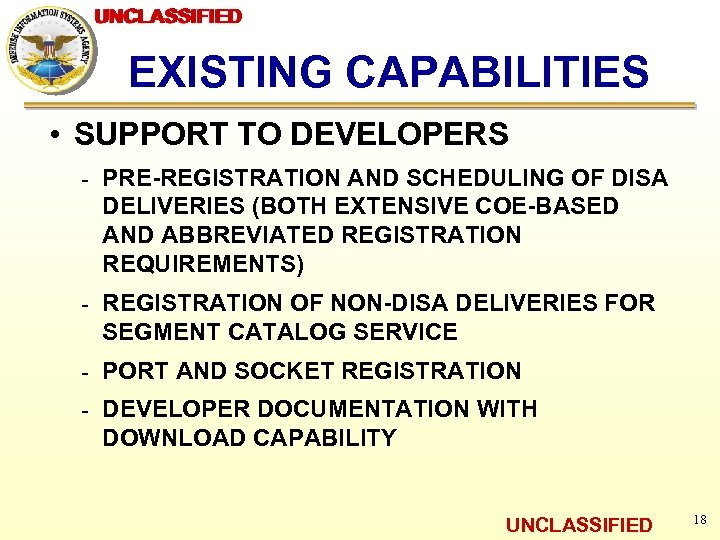 DEFENSE INFORMATION SYSTEMS AGENCY

UNCLASSIFIED

EXISTING CAPABILITIES

• SUPPORT TO DEVELOPERS

- PRE-REGISTRATION AND SCHEDULING OF DISA DELIVERIES (BOTH EXTENSIVE COE-BASED AND ABBREVIATED REGISTRATION REQUIREMENTS)

- REGISTRATION OF NON-DISA DELIVERIES FOR SEGMENT CATALOG SERVICE

- PORT AND SOCKET REGISTRATION

- DEVELOPER DOCUMENTATION WITH DOWNLOAD CAPABILITY

UNCLASSIFIED

18